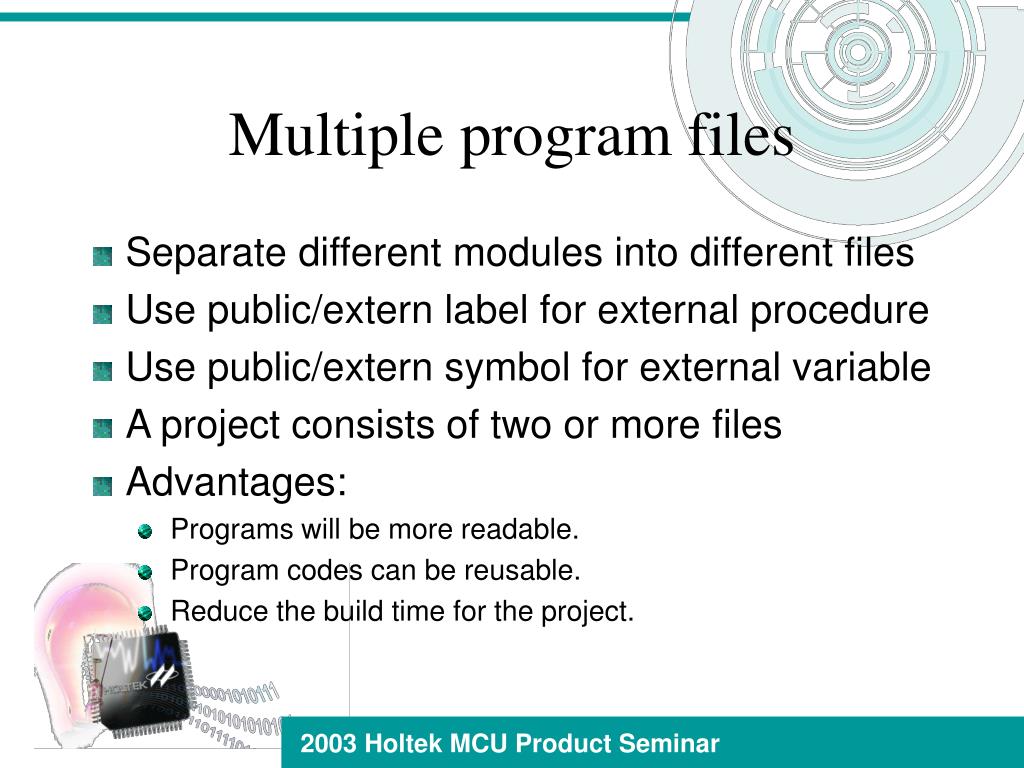 Multiple program files

Separate different modules into different files
Use public/extern label for external procedure
Use public/extern symbol for external variable
A project consists of two or more files
Advantages:
Programs will be more readable.
Program codes can be reusable.
Reduce the build time for the project.

HOLTEK

2003 Holtek MCU Product Seminar